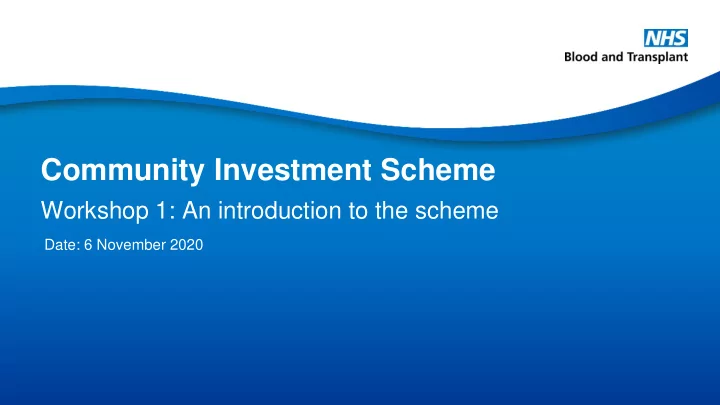 NHS
Blood and Transplant

Community Investment Scheme

Workshop 1: An introduction to the scheme

Date: 6 November 2020